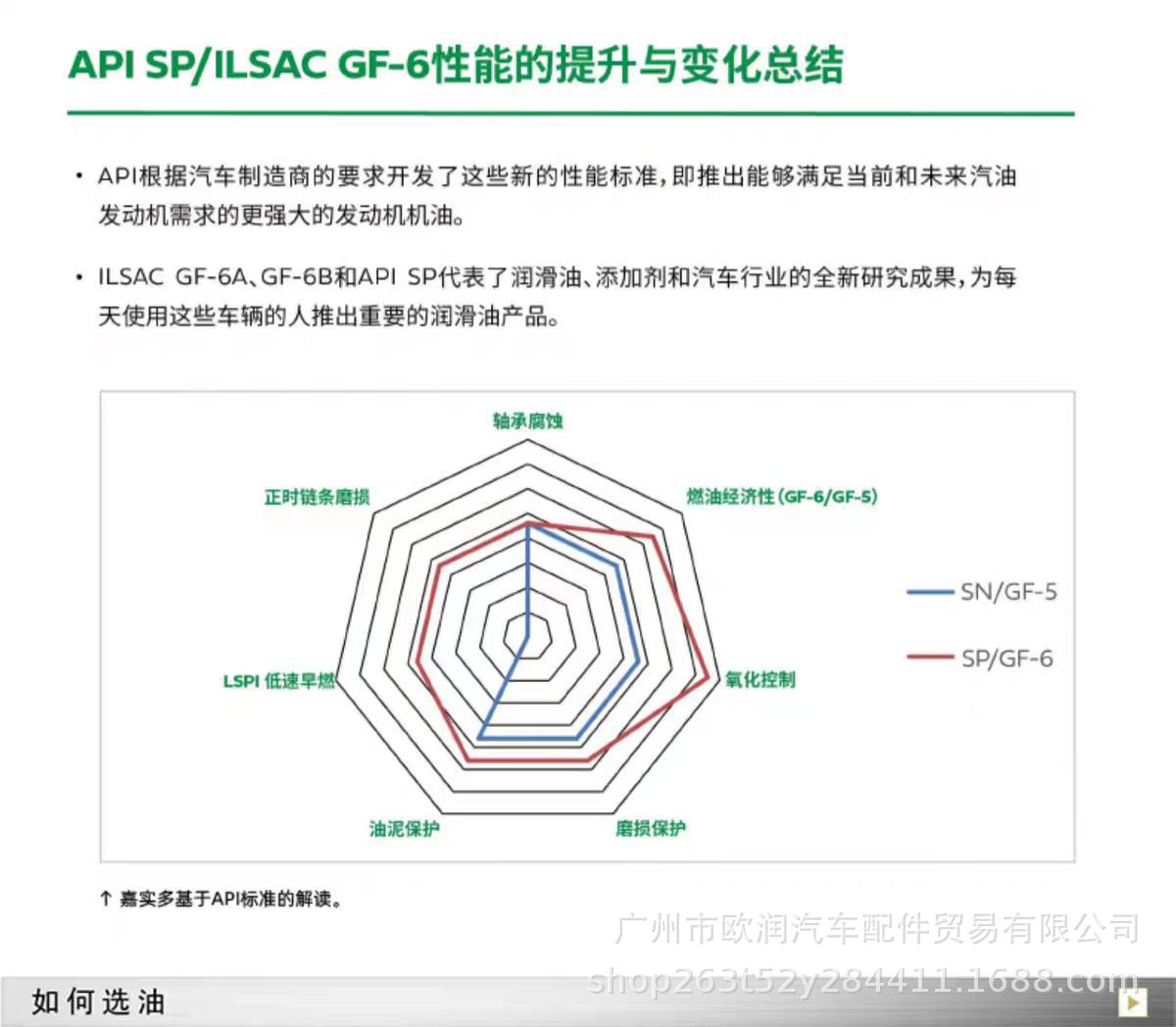 API SP/ILSAC GF-6性能的提升与变化总结

• API根据汽车制造商的要求开发了这些新的性能标准，即推出能够满足当前和未来汽油发动机需求的更强大的发动机机油。

• ILSAC GF-6A、GF-6B和API SP代表了润滑油、添加剂和汽车行业的全新研究成果，为每天使用这些车辆的人推出重要的润滑油产品。

轴承腐蚀
燃油经济性（GF-6/GF-5）
氧化控制
磨损保护
油泥保护
LSPI 低速早燃
正时链条磨损

SN/GF-5
SP/GF-6

↑ 嘉实多基于API标准的解读。

广州市欧润汽车配件贸易有限公司
shop263t52y284411.1688.com

如何选油